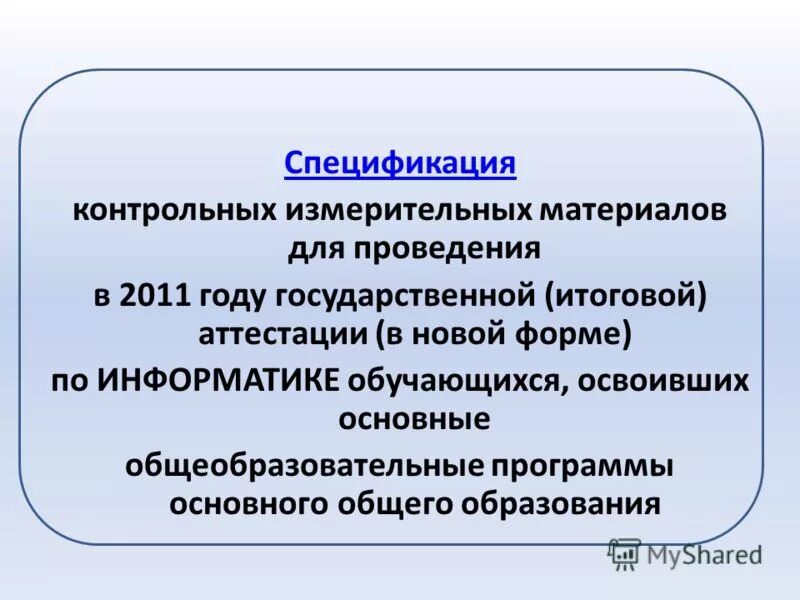 Спецификация

контрольных измерительных материалов для проведения

в 2011 году государственной (итоговой) аттестации (в новой форме)

по ИНФОРМАТИКЕ обучающихся, освоивших основные

общеобразовательные программы основного общего образования

MyShared